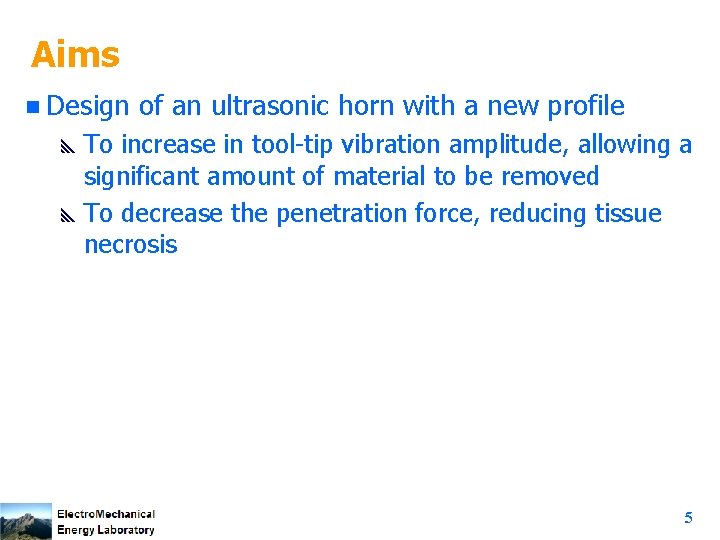 Aims

Design of an ultrasonic horn with a new profile

To increase in tool-tip vibration amplitude, allowing a significant amount of material to be removed

To decrease the penetration force, reducing tissue necrosis

ElectroMechanical Energy Laboratory

5